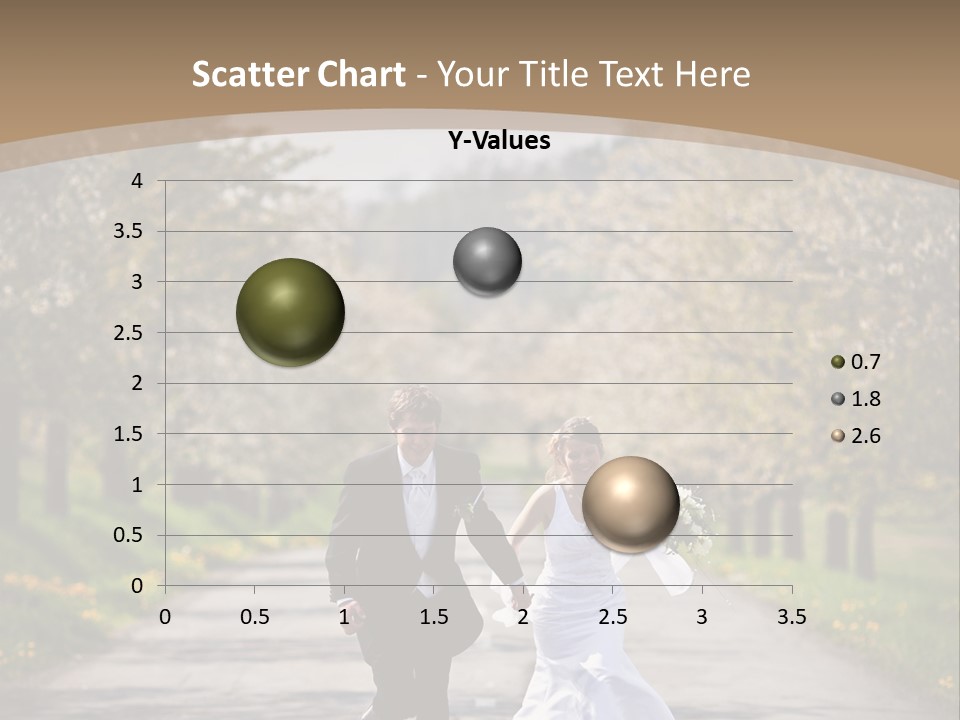 Scatter Chart - Your Title Text Here

Y-Values

4
3.5
3
2.5
2
1.5
1
0.5
0

0 0.5 1 1.5 2 2.5 3 3.5

0.7
1.8
2.6